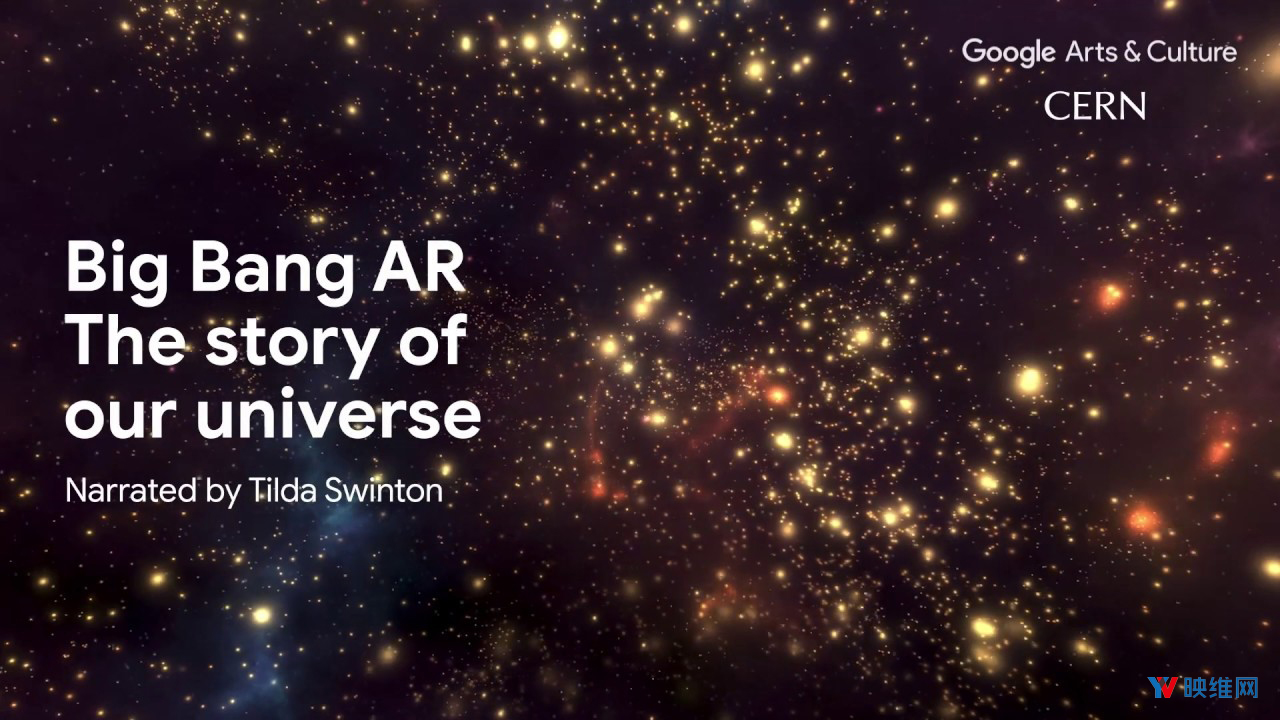 Google Arts & Culture
CERN

Big Bang AR
The story of our universe

Narrated by Tilda Swinton

映维网